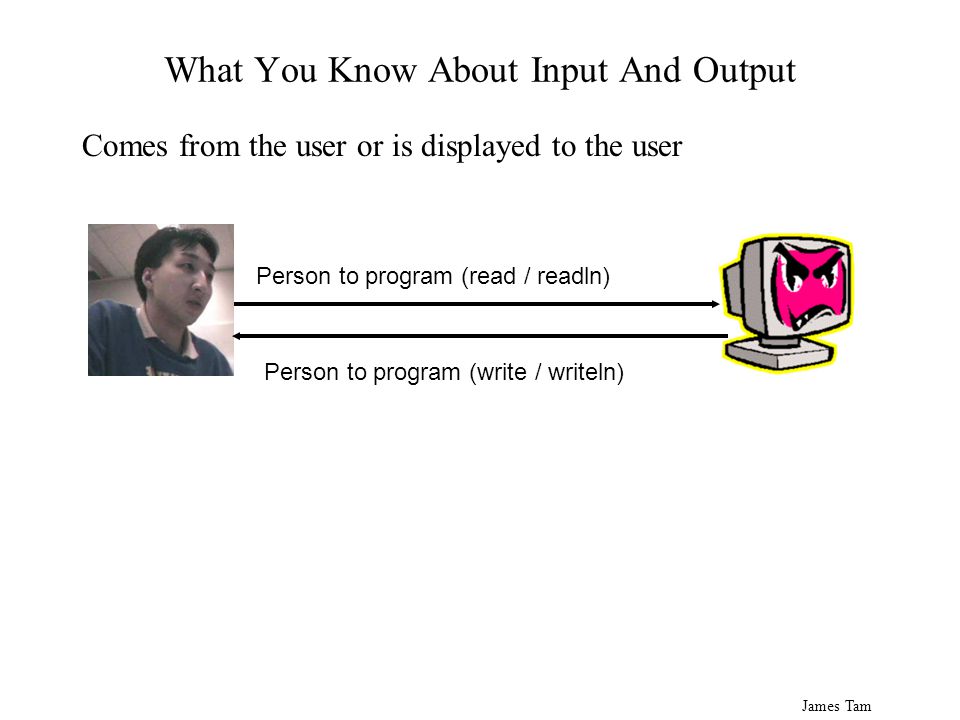 What You Know About Input And Output

Comes from the user or is displayed to the user

Person to program (read / readln)

Person to program (write / writeln)

James Tam